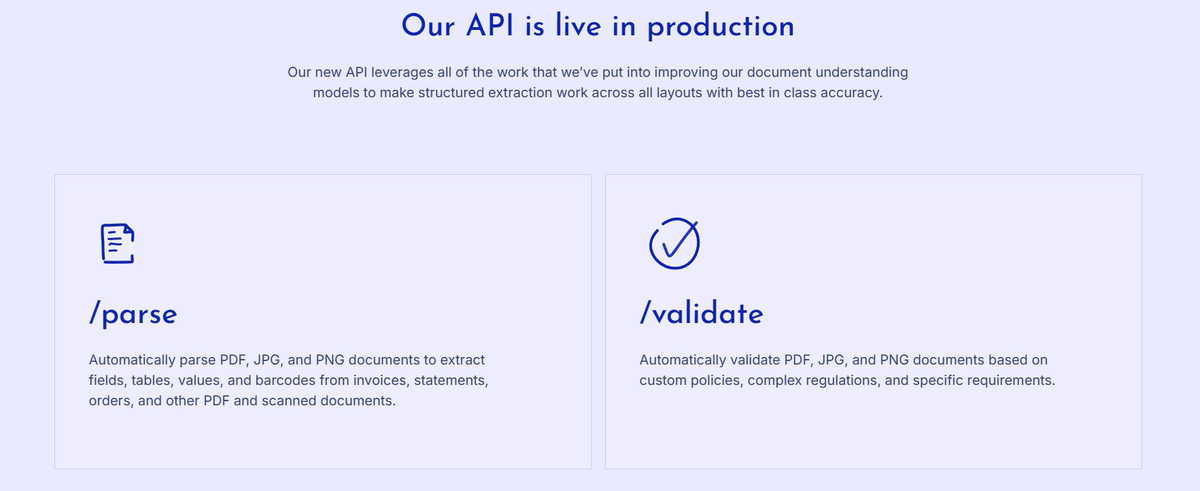 Our API is live in production

Our new API leverages all of the work that we've put into improving our document understanding models to make structured extraction work across all layouts with best in class accuracy.

/parse

Automatically parse PDF, JPG, and PNG documents to extract fields, tables, values, and barcodes from invoices, statements, orders, and other PDF and scanned documents.

/validate

Automatically validate PDF, JPG, and PNG documents based on custom policies, complex regulations, and specific requirements.